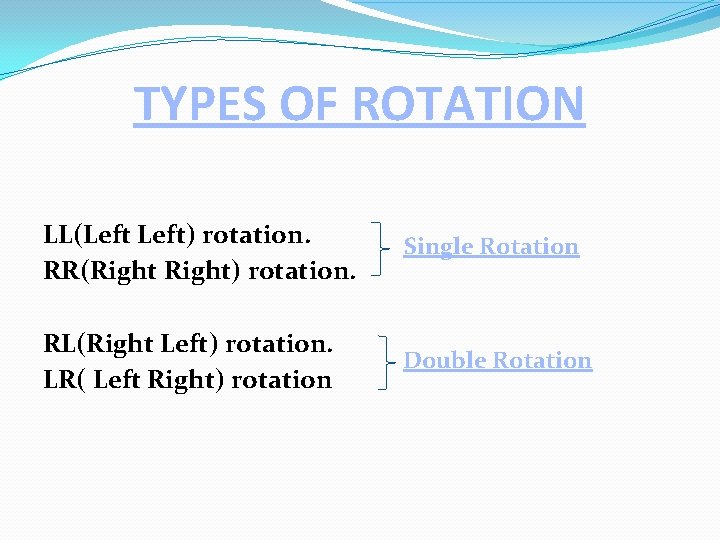 TYPES OF ROTATION

LL(Left Left) rotation.
RR(Right Right) rotation.

Single Rotation

RL(Right Left) rotation.
LR( Left Right) rotation

Double Rotation